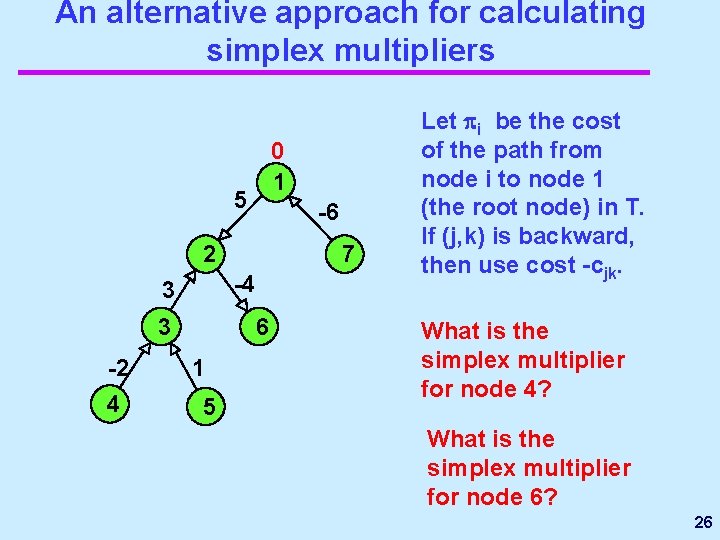 An alternative approach for calculating simplex multipliers

0

1

5

-6

2

7

3

-4

3

6

-2

1

4

5

Let $\pi_i$ be the cost of the path from node i to node 1 (the root node) in T. If (j,k) is backward, then use cost $-c_{jk}$.

What is the simplex multiplier for node 4?

What is the simplex multiplier for node 6?

26